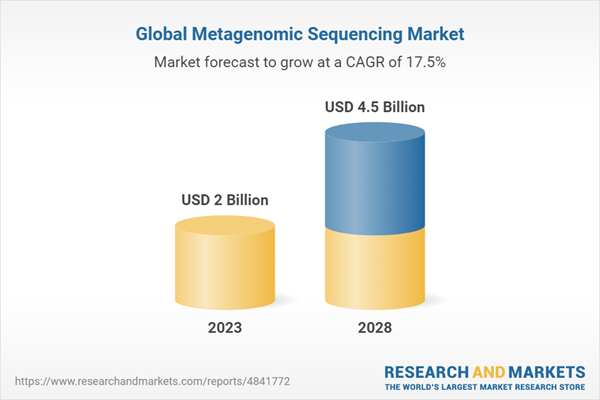 Global Metagenomic Sequencing Market

Market forecast to grow at a CAGR of 17.5%

USD 2 Billion

USD 4.5 Billion

2023

2028

https://www.researchandmarkets.com/reports/4841772

RESEARCH AND MARKETS
THE WORLD'S LARGEST MARKET RESEARCH STORE